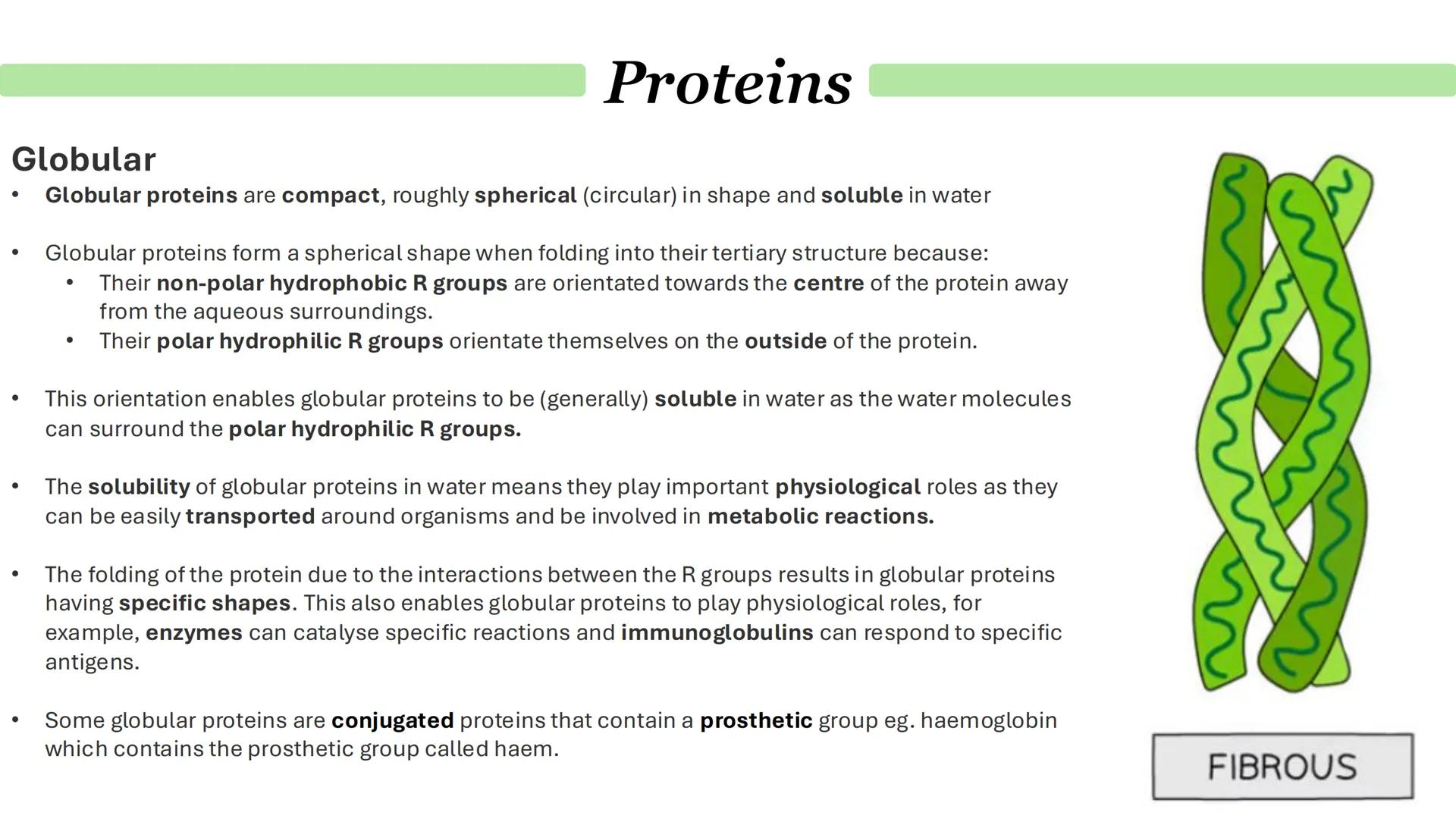 Proteins

Globular

• Globular proteins are compact, roughly spherical (circular) in shape and soluble in water

• Globular proteins form a spherical shape when folding into their tertiary structure because:
  • Their non-polar hydrophobic R groups are orientated towards the centre of the protein away from the aqueous surroundings.
  • Their polar hydrophilic R groups orientate themselves on the outside of the protein.

• This orientation enables globular proteins to be (generally) soluble in water as the water molecules can surround the polar hydrophilic R groups.

• The solubility of globular proteins in water means they play important physiological roles as they can be easily transported around organisms and be involved in metabolic reactions.

• The folding of the protein due to the interactions between the R groups results in globular proteins having specific shapes. This also enables globular proteins to play physiological roles, for example, enzymes can catalyse specific reactions and immunoglobulins can respond to specific antigens.

• Some globular proteins are conjugated proteins that contain a prosthetic group eg. haemoglobin which contains the prosthetic group called haem.

FIBROUS